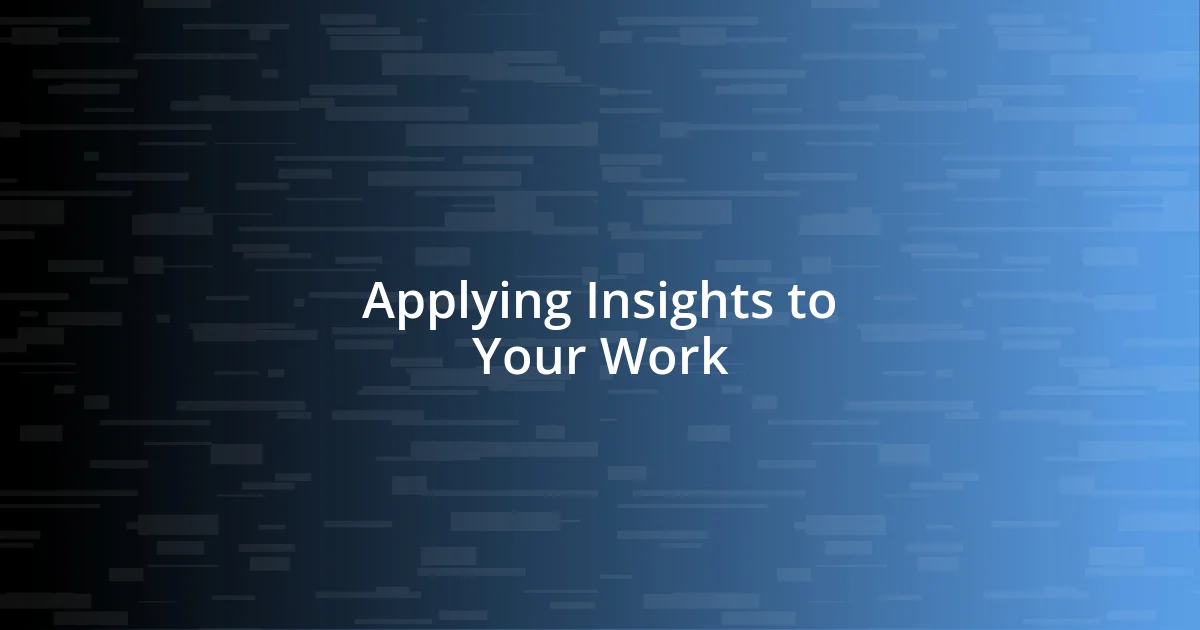 Applying Insights to Your Work